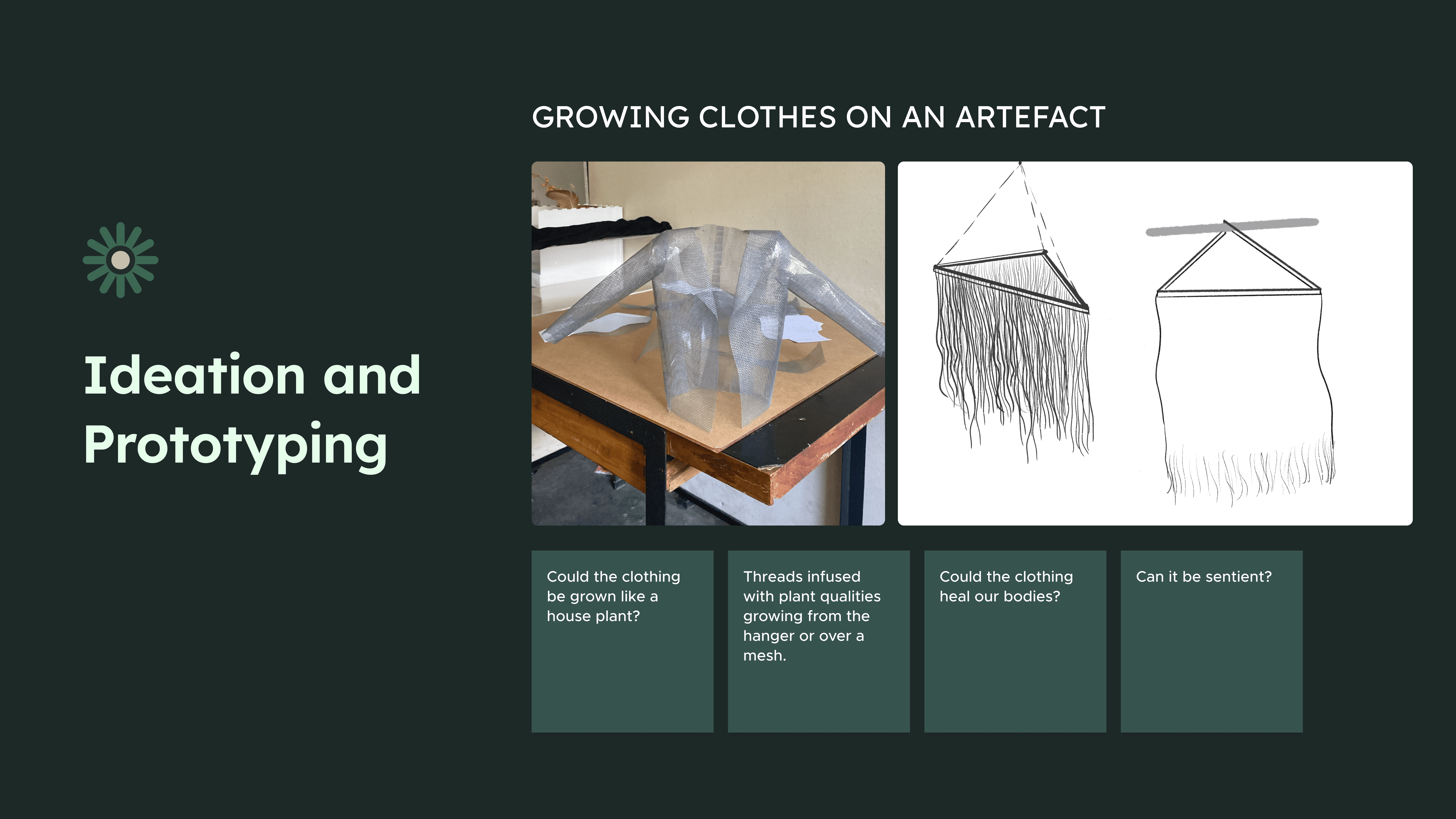 Ideation and Prototyping

GROWING CLOTHES ON AN ARTEFACT

Could the clothing be grown like a house plant?

Threads infused with plant qualities growing from the hanger or over a mesh.

Could the clothing heal our bodies?

Can it be sentient?